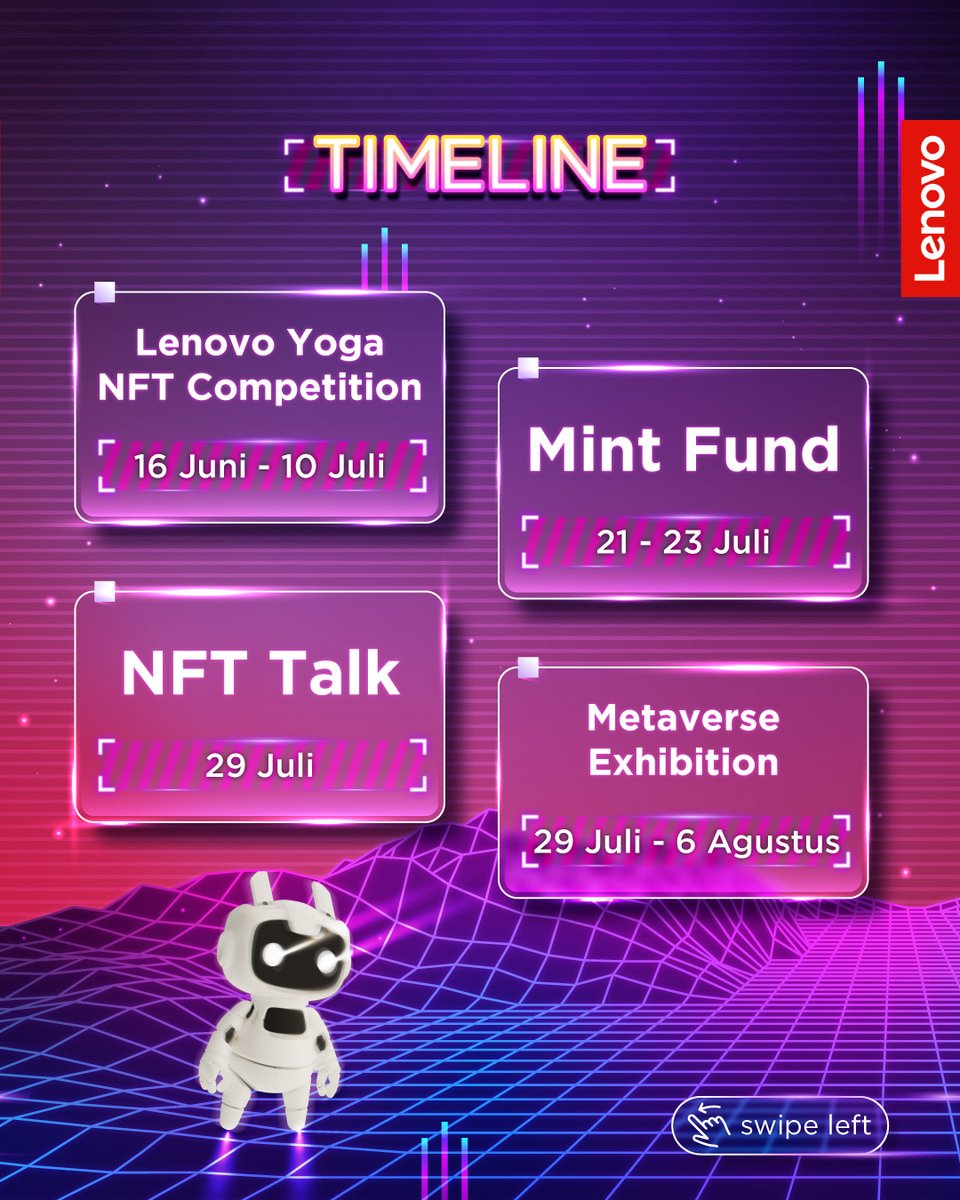 TIMELINE

Lenovo

Lenovo Yoga NFT Competition

16 Juni - 10 Juli

Mint Fund

21 - 23 Juli

NFT Talk

29 Juli

Metaverse Exhibition

29 Juli - 6 Agustus

swipe left